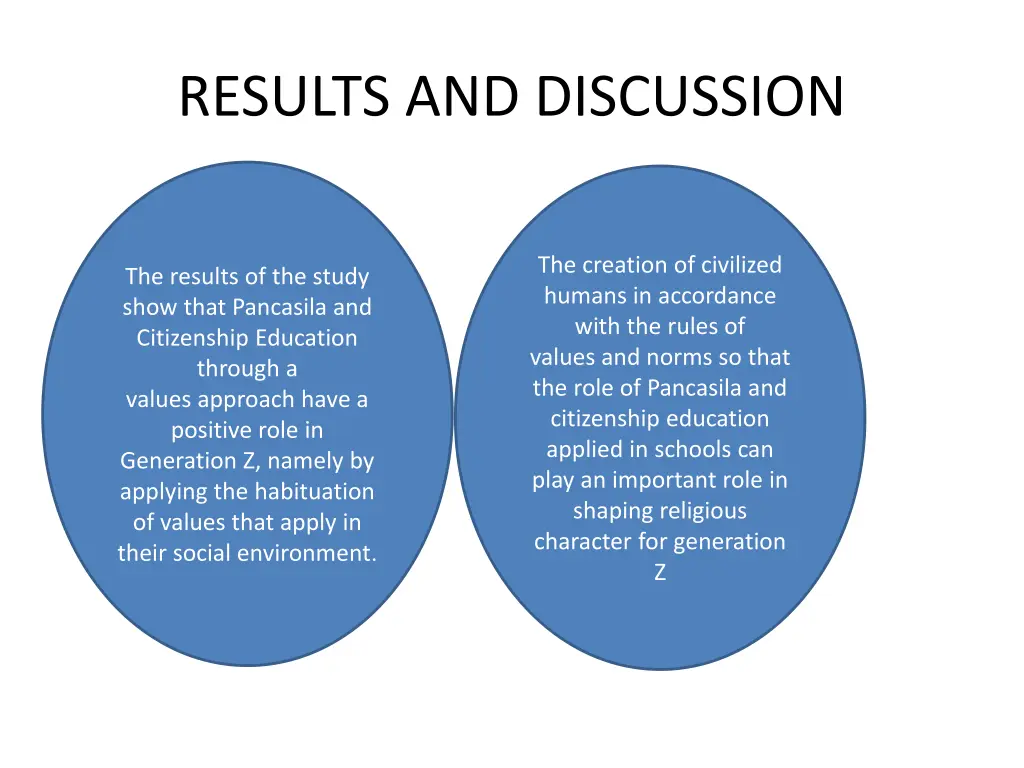 RESULTS AND DISCUSSION

The results of the study show that Pancasila and Citizenship Education through a values approach have a positive role in Generation Z, namely by applying the habituation of values that apply in their social environment.

The creation of civilized humans in accordance with the rules of values and norms so that the role of Pancasila and citizenship education applied in schools can play an important role in shaping religious character for generation Z